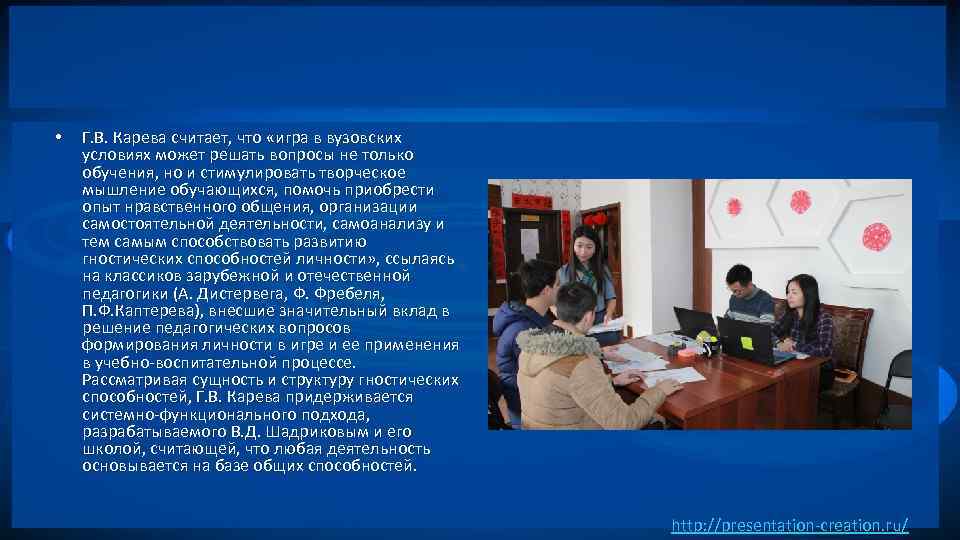 • Г.В. Карева считает, что «игра в вузовских условиях может решать вопросы не только обучения, но и стимулировать творческое мышление обучающихся, помочь приобрести опыт нравственного общения, организации самостоятельной деятельности, самоанализу и тем самым способствовать развитию гностических способностей личности», ссылаясь на классиков зарубежной и отечественной педагогики (А. Дистервега, Ф. Фребеля, П.Ф.Каптерева), внесшие значительный вклад в решение педагогических вопросов формирования личности в игре и ее применения в учебно-воспитательной процессе. Рассматривая сущность и структуру гностических способностей, Г.В. Карева придерживается системно-функционального подхода, разрабатываемого В.Д. Шадриковым и его школой, считающей, что любая деятельность основывается на базе общих способностей.

http://presentation-creation.ru/